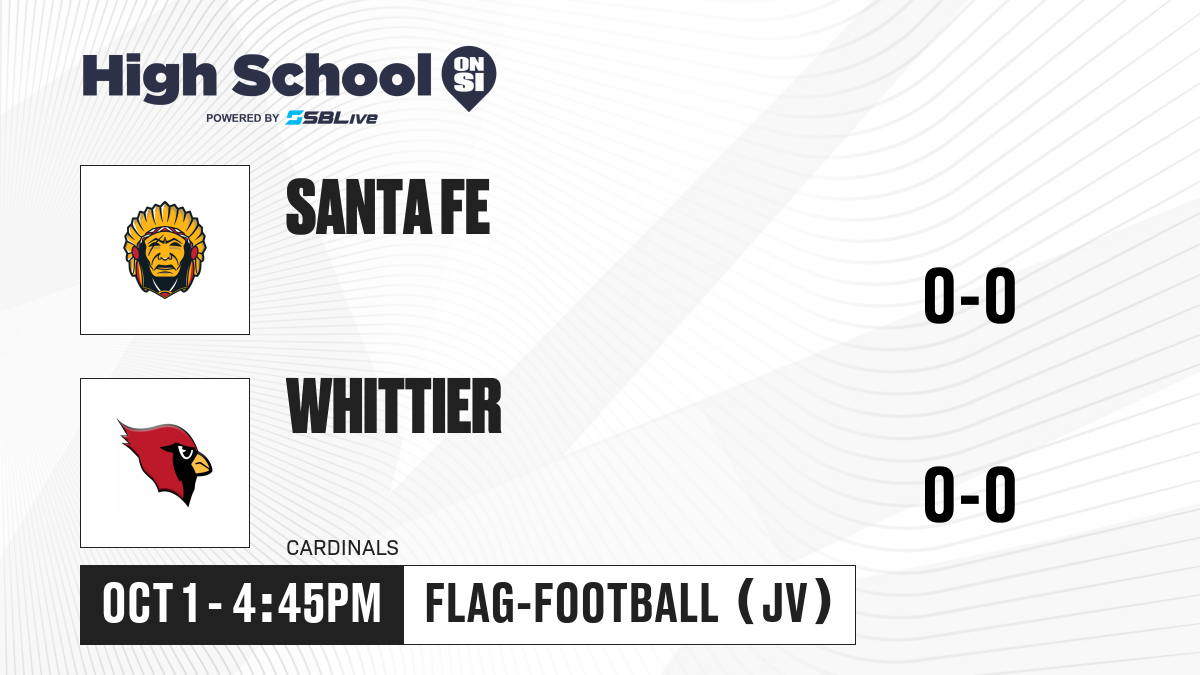 High School ON SI
POWERED BY SBLive

SANTA FE

0-0

WHITTIER

0-0

CARDINALS

OCT 1 - 4:45PM

FLAG-FOOTBALL (JV)